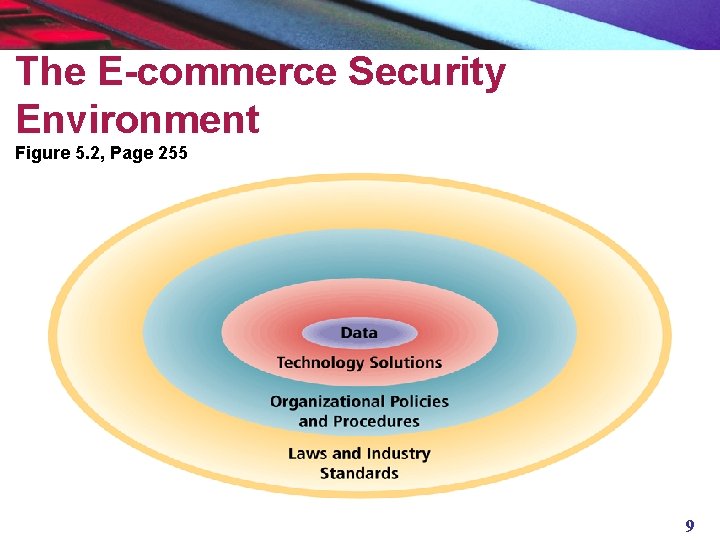 The E-commerce Security Environment

Figure 5.2, Page 255

Data

Technology Solutions

Organizational Policies and Procedures

Laws and Industry Standards

9